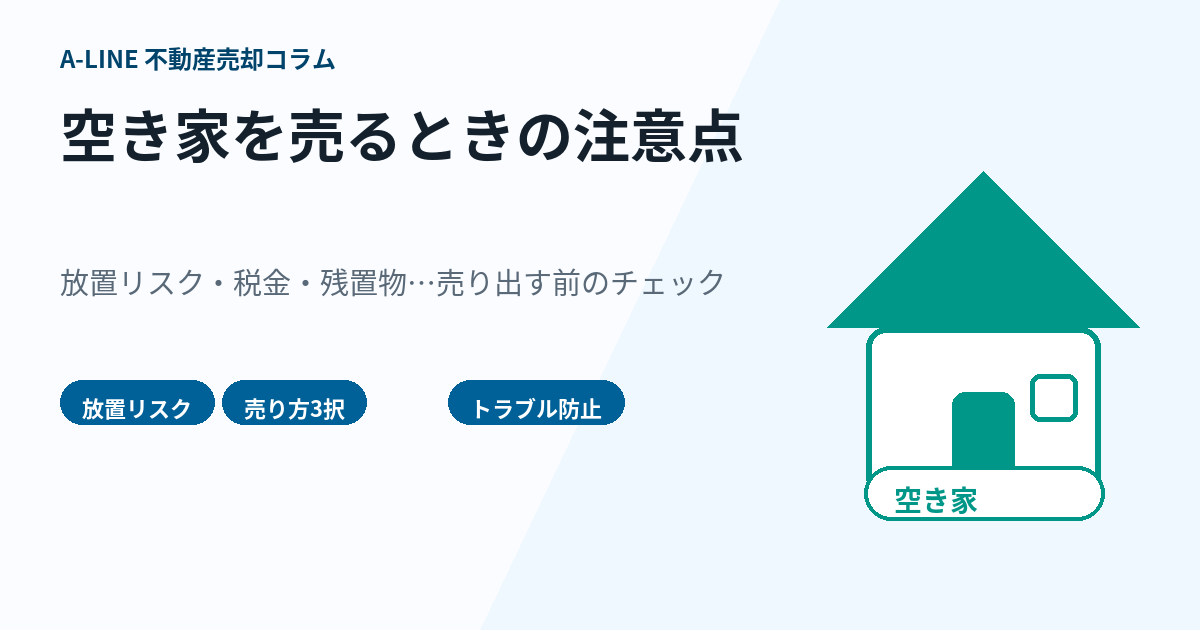 A-LINE 不動産売却コラム

空き家を売るときの注意点

放置リスク・税金・残置物…売り出す前のチェック

放置リスク

売り方3択

トラブル防止

空き家